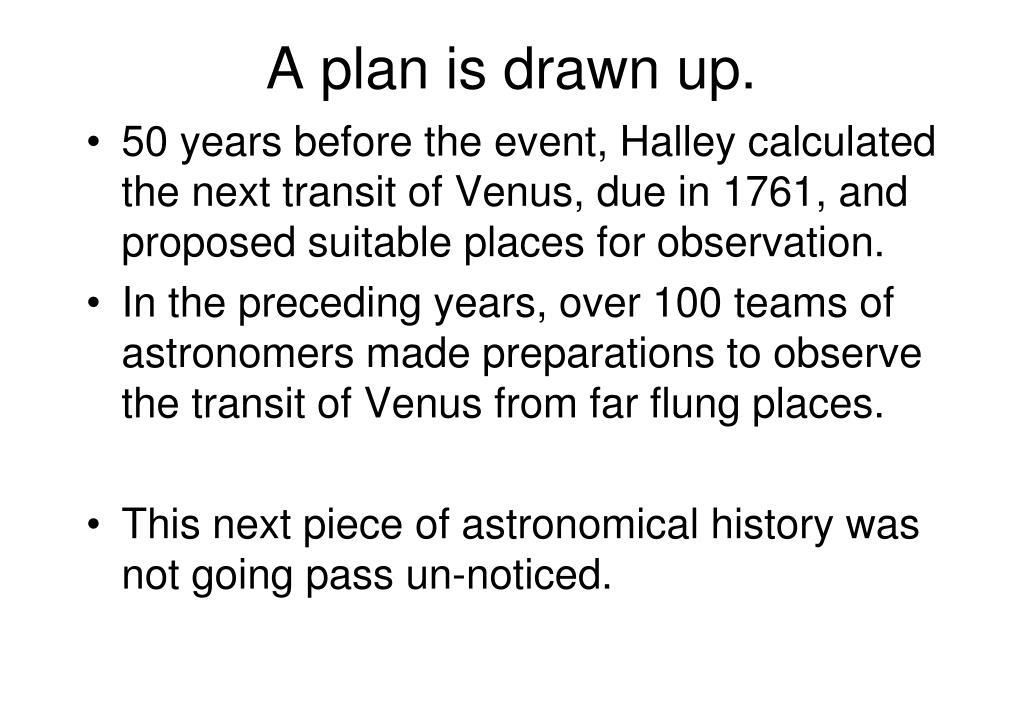 A plan is drawn up.

• 50 years before the event, Halley calculated the next transit of Venus, due in 1761, and proposed suitable places for observation.

• In the preceding years, over 100 teams of astronomers made preparations to observe the transit of Venus from far flung places.

• This next piece of astronomical history was not going pass un-noticed.